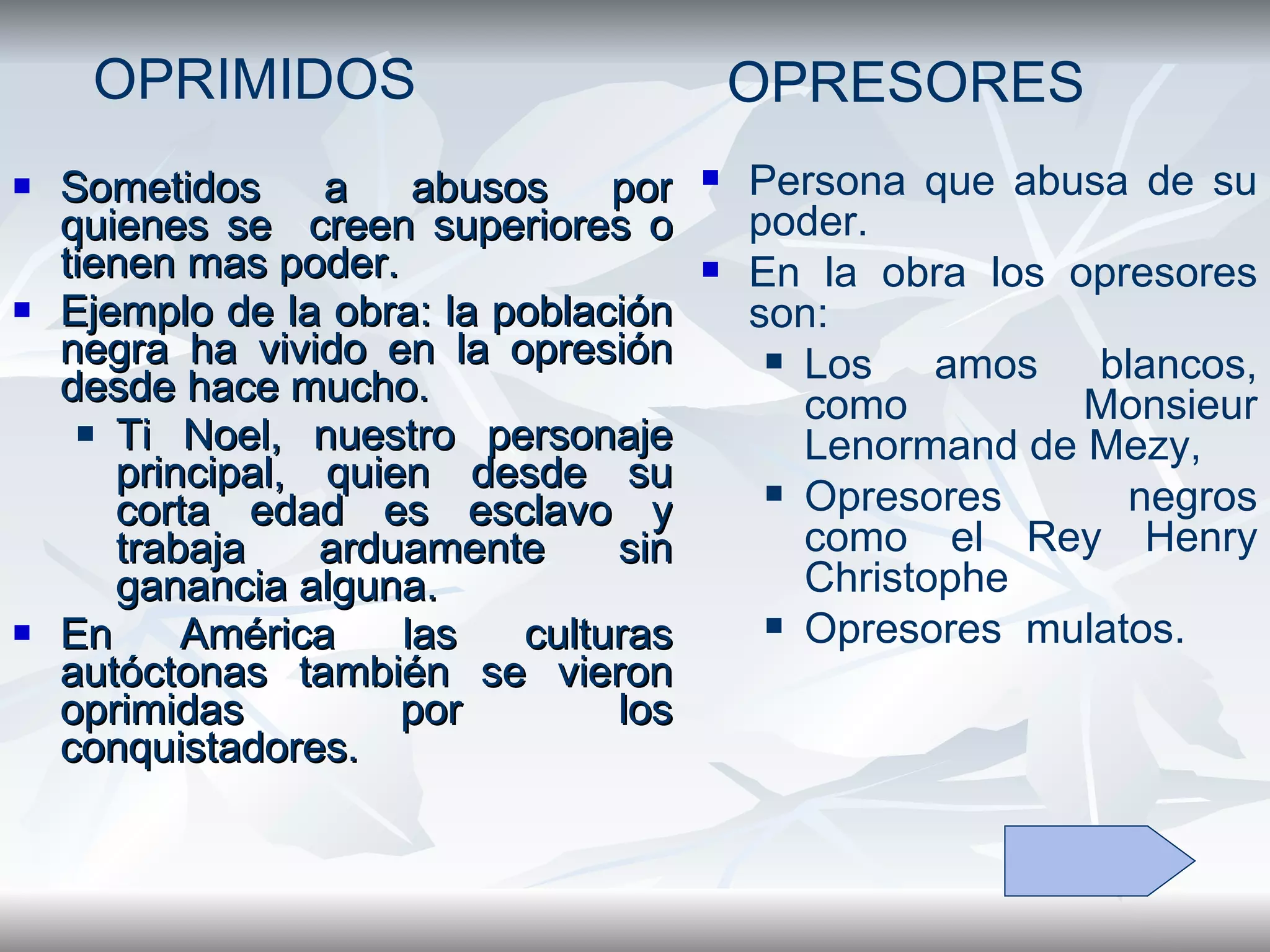 OPRIMIDOS

- Sometidos a abusos por quienes se creen superiores o tienen mas poder.
- Ejemplo de la obra: la población negra ha vivido en la opresión desde hace mucho.
  - Ti Noel, nuestro personaje principal, quien desde su corta edad es esclavo y trabaja arduamente sin ganancia alguna.
- En América las culturas autóctonas también se vieron oprimidas por los conquistadores.

OPRESORES

- Persona que abusa de su poder.
- En la obra los opresores son:
  - Los amos blancos, como Monsieur Lenormand de Mezy,
  - Opresores negros como el Rey Henry Christophe
  - Opresores mulatos.